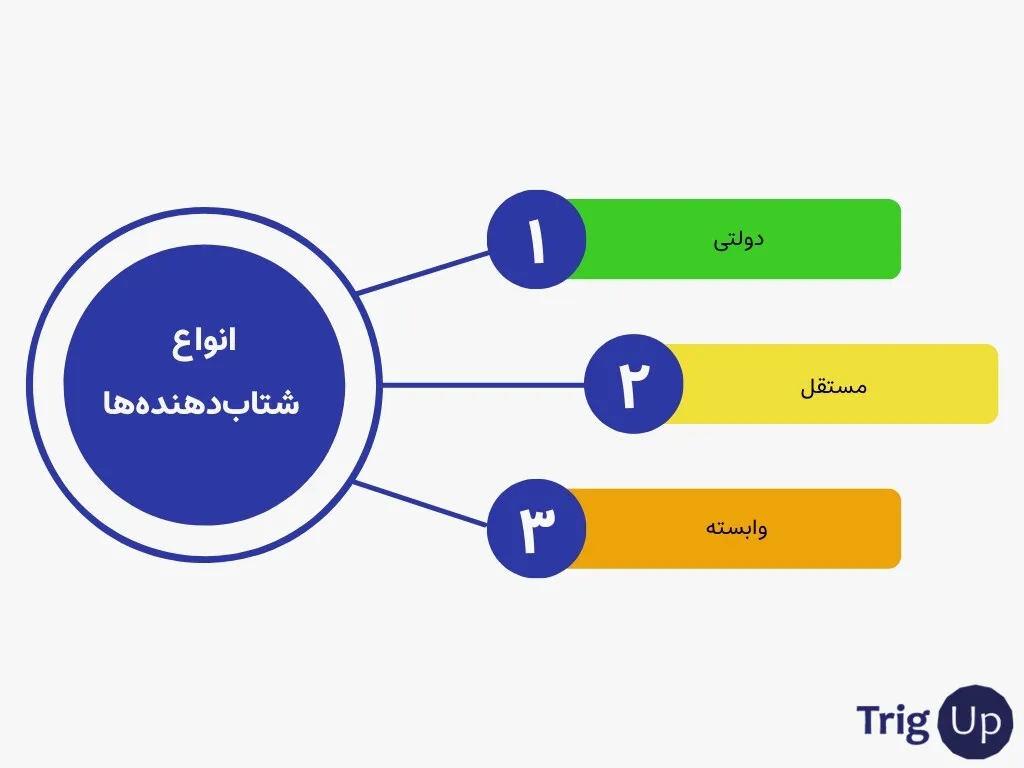 انواع
شتاب‌دهنده‌ها

۱
دولتی

۲
مستقل

۳
وابسته

Trig Up